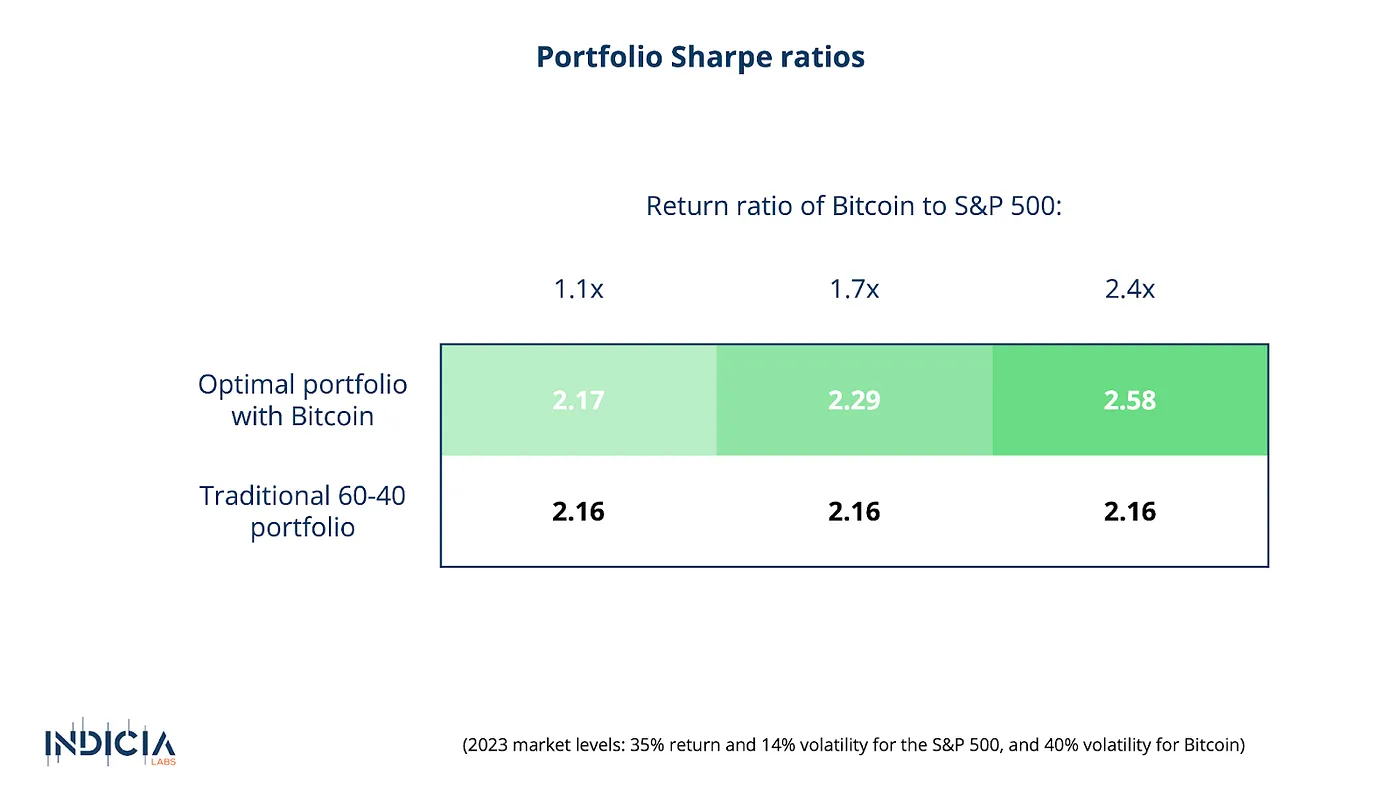 Portfolio Sharpe ratios

Return ratio of Bitcoin to S&P 500:

| | 1.1x | 1.7x | 2.4x |
|---|---|---|---|
| Optimal portfolio with Bitcoin | 2.17 | 2.29 | 2.58 |
| Traditional 60-40 portfolio | 2.16 | 2.16 | 2.16 |

INDICIA LABS

(2023 market levels: 35% return and 14% volatility for the S&P 500, and 40% volatility for Bitcoin)